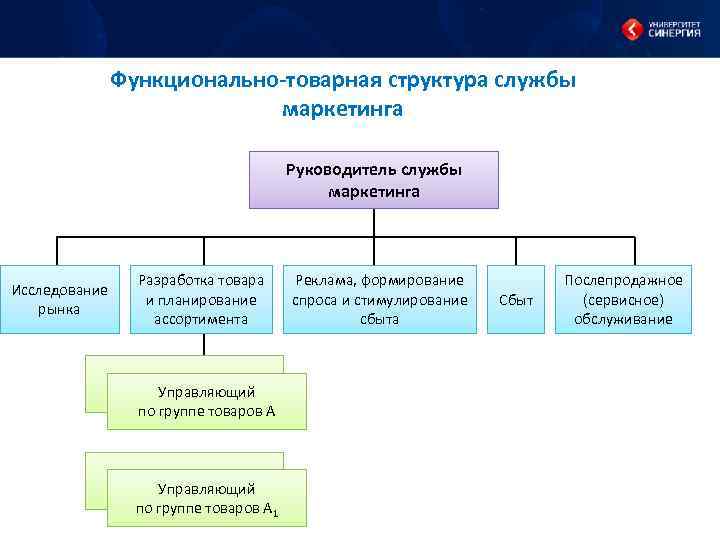 УНИВЕРСИТЕТ СИНЕРГИЯ

Функционально-товарная структура службы маркетинга

Руководитель службы маркетинга

Исследование рынка

Разработка товара и планирование ассортимента

Реклама, формирование спроса и стимулирование сбыта

Сбыт

Послепродажное (сервисное) обслуживание

Управляющий по группе товаров А

Управляющий по группе товаров $А_1$